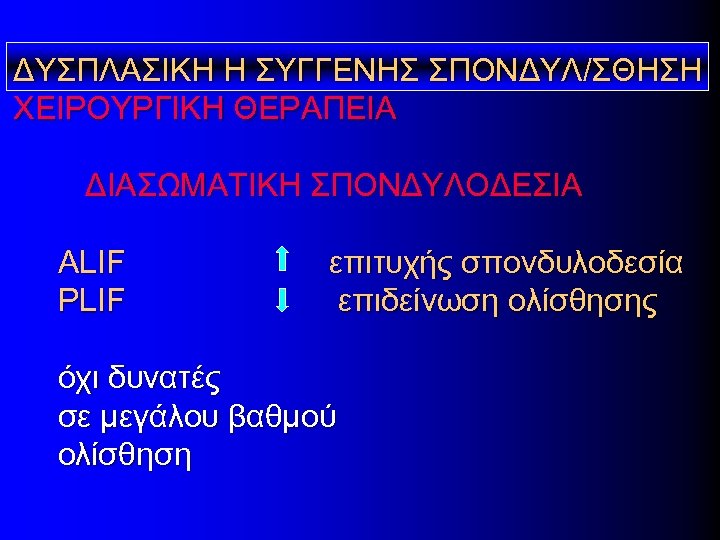 ΔΥΣΠΛΑΣΙΚΗ Η ΣΥΓΓΕΝΗΣ ΣΠΟΝΔΥΛ/ΣΘΗΣΗ
ΧΕΙΡΟΥΡΓΙΚΗ ΘΕΡΑΠΕΙΑ

ΔΙΑΣΩΜΑΤΙΚΗ ΣΠΟΝΔΥΛΟΔΕΣΙΑ

ALIF ↑ επιτυχής σπονδυλοδεσία
PLIF ↓ επιδείνωση ολίσθησης

όχι δυνατές
σε μεγάλου βαθμού
ολίσθηση